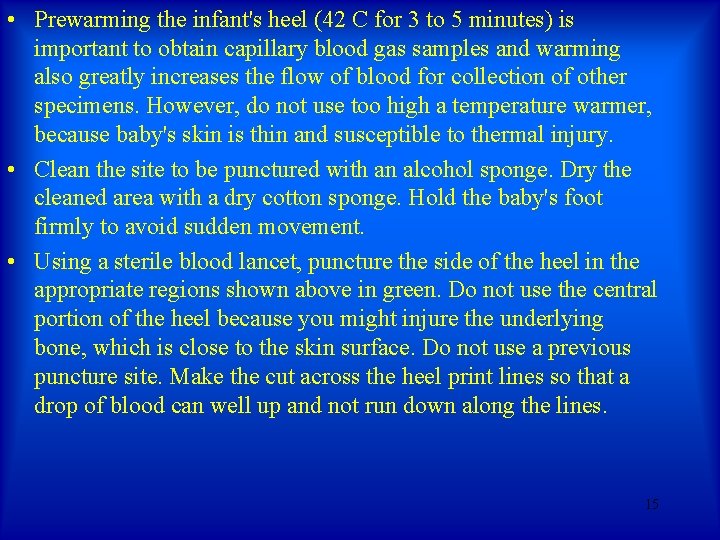 • Prewarming the infant's heel (42 C for 3 to 5 minutes) is important to obtain capillary blood gas samples and warming also greatly increases the flow of blood for collection of other specimens. However, do not use too high a temperature warmer, because baby's skin is thin and susceptible to thermal injury.

• Clean the site to be punctured with an alcohol sponge. Dry the cleaned area with a dry cotton sponge. Hold the baby's foot firmly to avoid sudden movement.

• Using a sterile blood lancet, puncture the side of the heel in the appropriate regions shown above in green. Do not use the central portion of the heel because you might injure the underlying bone, which is close to the skin surface. Do not use a previous puncture site. Make the cut across the heel print lines so that a drop of blood can well up and not run down along the lines.

15